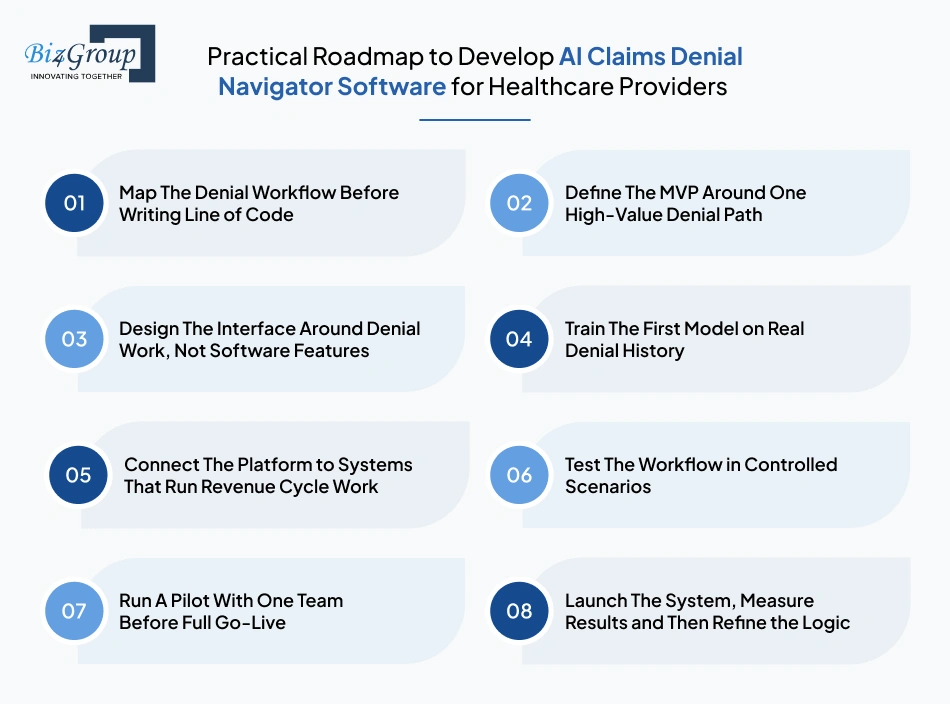 Biz4Group
INNOVATING TOGETHER

Practical Roadmap to Develop AI Claims Denial Navigator Software for Healthcare Providers

01 Map The Denial Workflow Before Writing Line of Code

02 Define The MVP Around One High-Value Denial Path

03 Design The Interface Around Denial Work, Not Software Features

04 Train The First Model on Real Denial History

05 Connect The Platform to Systems That Run Revenue Cycle Work

06 Test The Workflow in Controlled Scenarios

07 Run A Pilot With One Team Before Full Go-Live

08 Launch The System, Measure Results and Then Refine the Logic